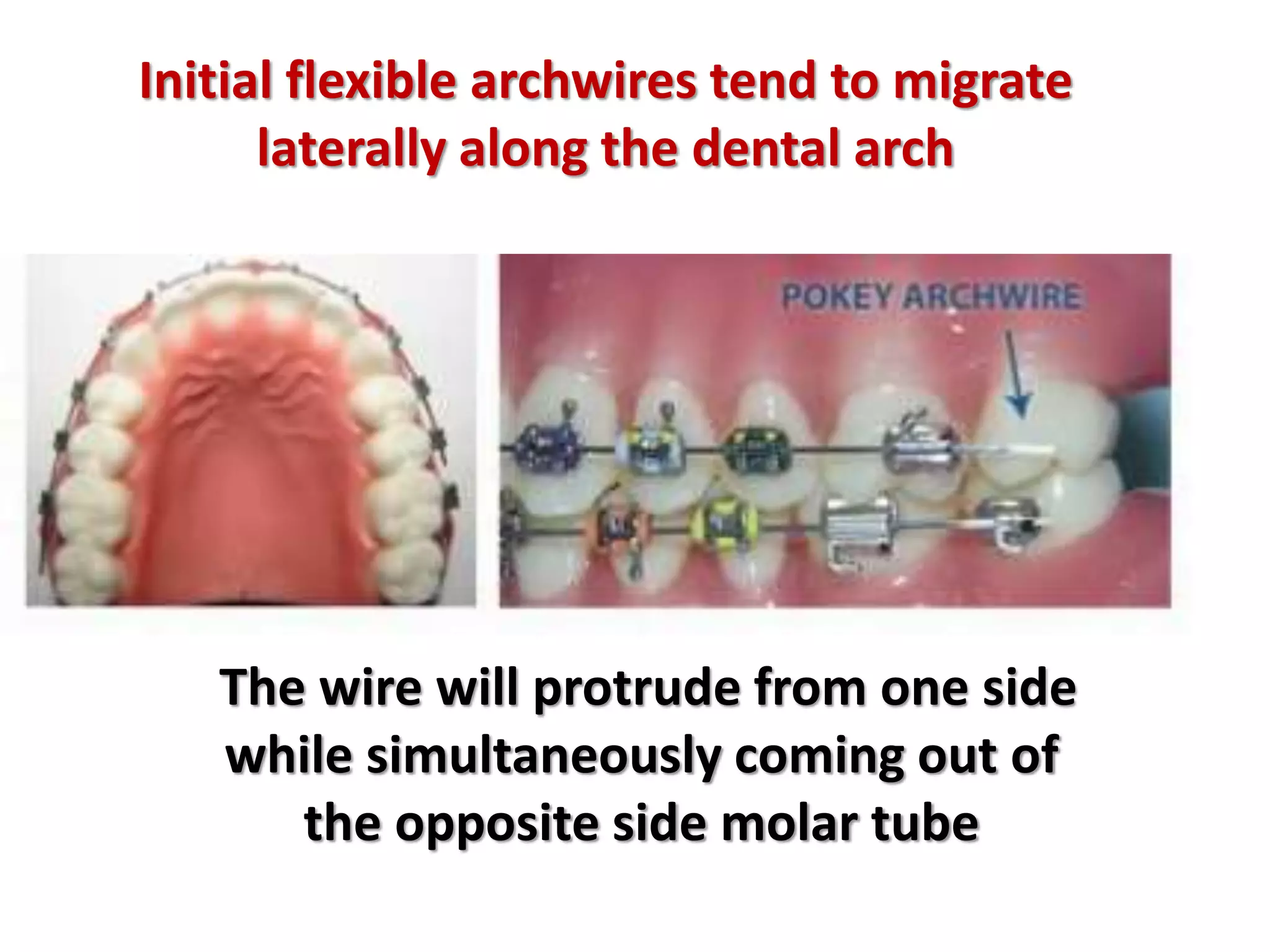 Initial flexible archwires tend to migrate laterally along the dental arch

POKEY ARCHWIRE

The wire will protrude from one side while simultaneously coming out of the opposite side molar tube